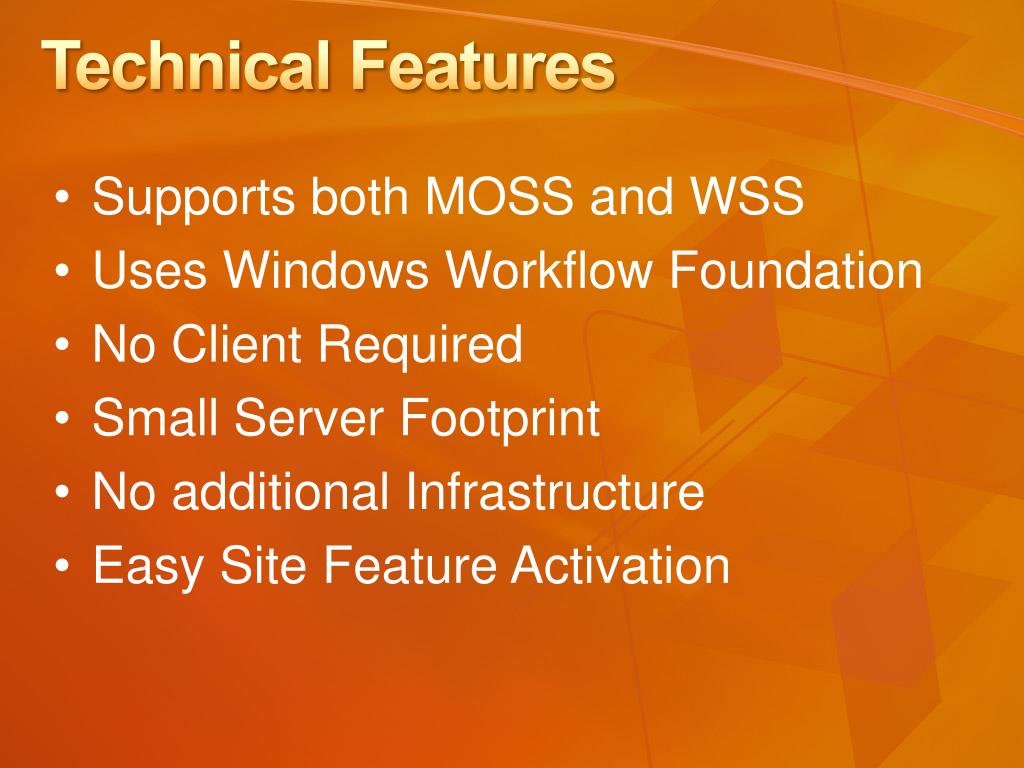 Technical Features

• Supports both MOSS and WSS
• Uses Windows Workflow Foundation
• No Client Required
• Small Server Footprint
• No additional Infrastructure
• Easy Site Feature Activation